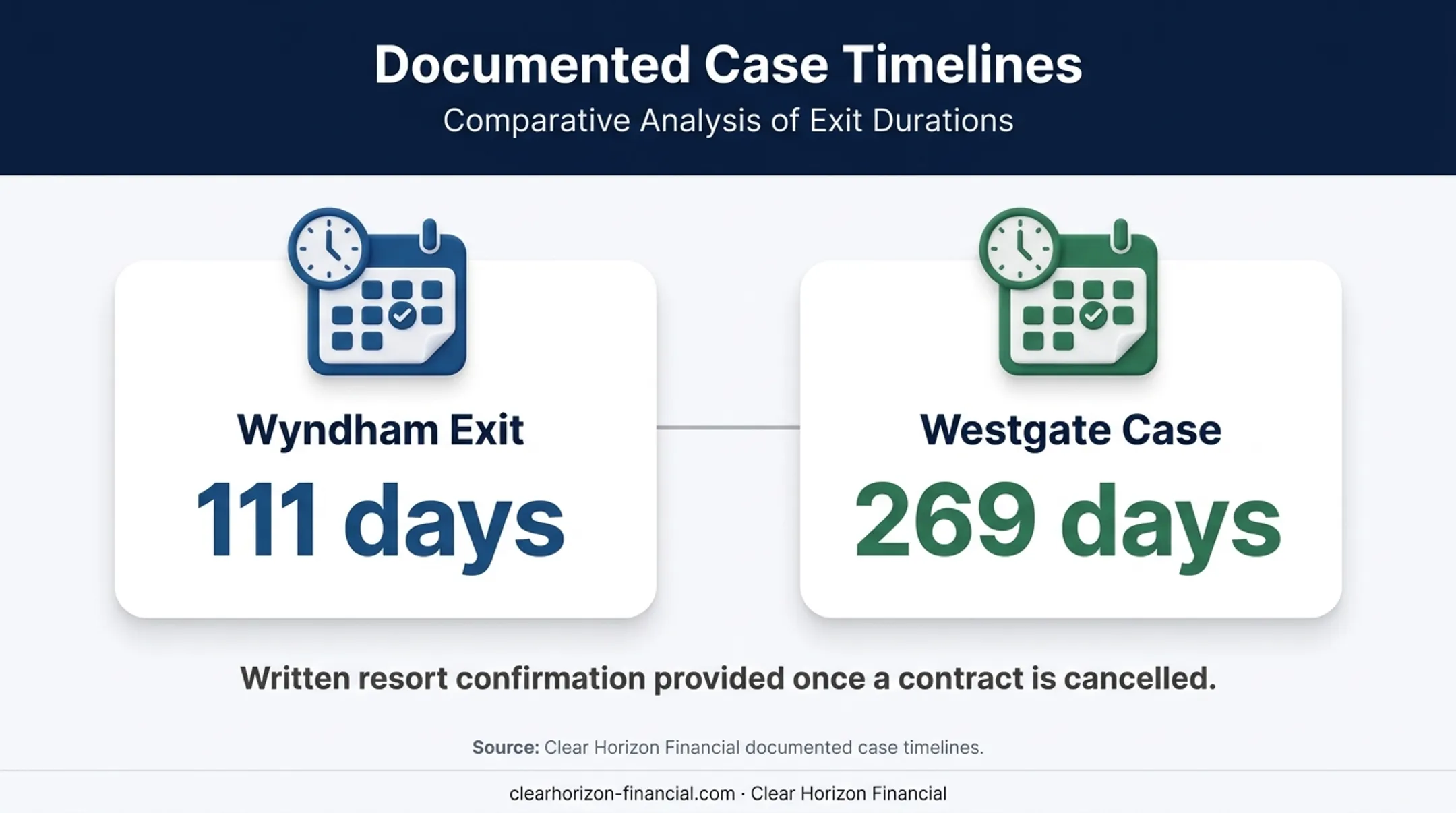 Documented Case Timelines

Comparative Analysis of Exit Durations

Wyndham Exit

111 days

Westgate Case

269 days

Written resort confirmation provided once a contract is cancelled.

Source: Clear Horizon Financial documented case timelines.

clearhorizon-financial.com · Clear Horizon Financial